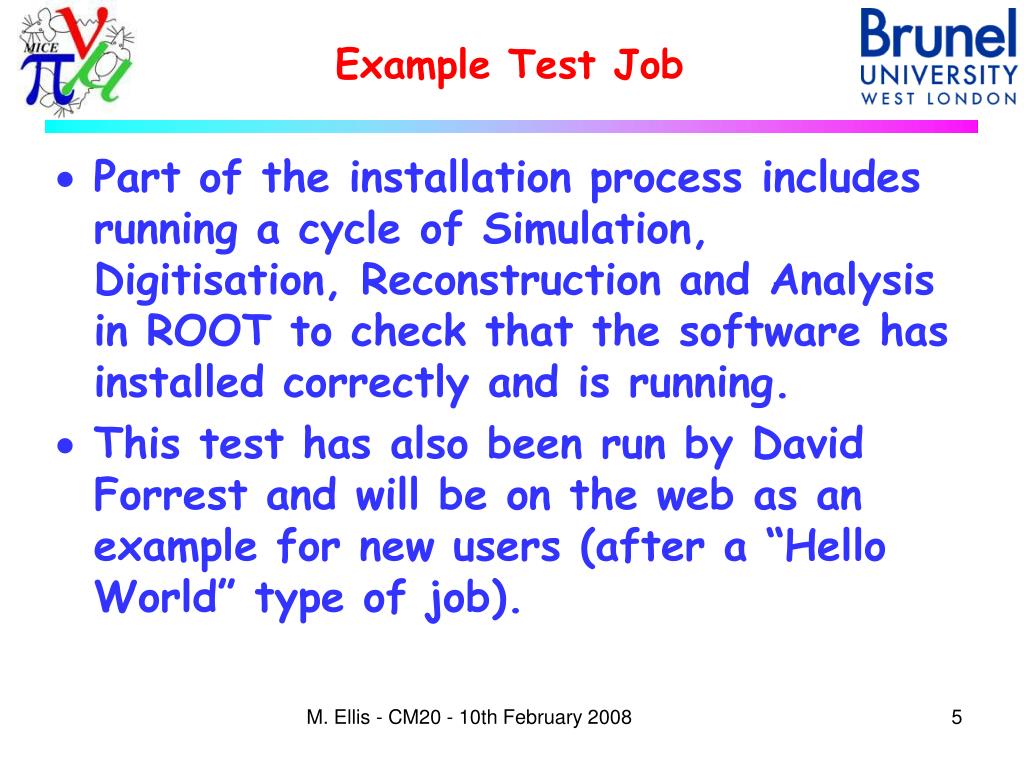 MICE

Example Test Job

Brunel
UNIVERSITY
WEST LONDON

• Part of the installation process includes running a cycle of Simulation, Digitisation, Reconstruction and Analysis in ROOT to check that the software has installed correctly and is running.
• This test has also been run by David Forrest and will be on the web as an example for new users (after a “Hello World” type of job).

M. Ellis - CM20 - 10th February 2008

5